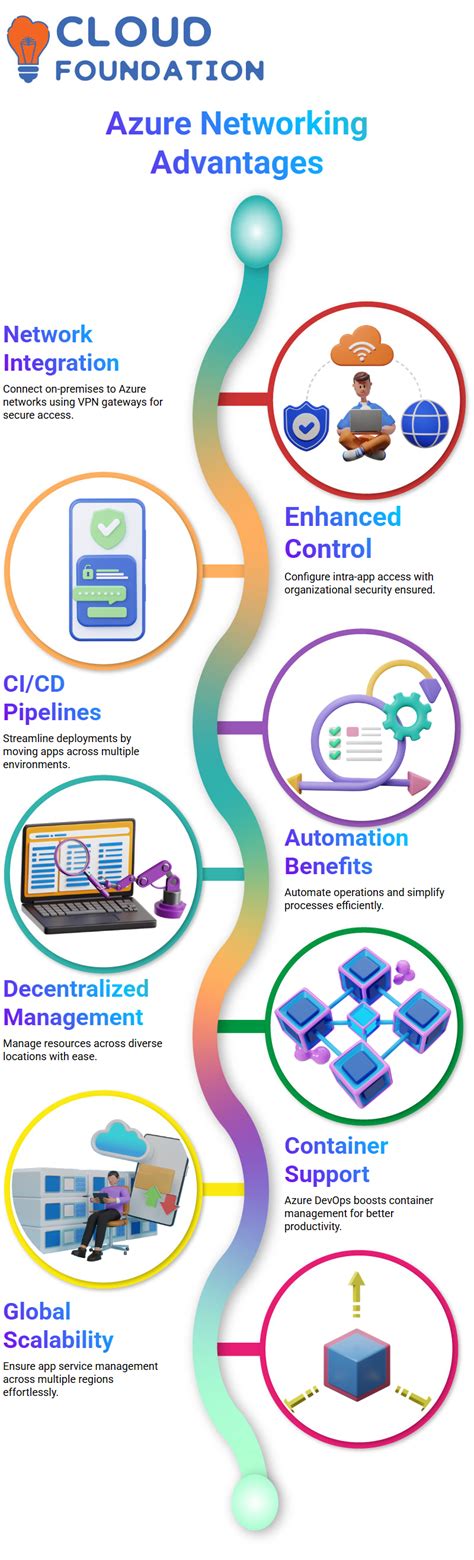 CLOUD FOUNDATION

Azure Networking Advantages

Network Integration
Connect on-premises to Azure networks using VPN gateways for secure access.

Enhanced Control
Configure intra-app access with organizational security ensured.

CI/CD Pipelines
Streamline deployments by moving apps across multiple environments.

Automation Benefits
Automate operations and simplify processes efficiently.

Decentralized Management
Manage resources across diverse locations with ease.

Container Support
Azure DevOps boosts container management for better productivity.

Global Scalability
Ensure app service management across multiple regions effortlessly.